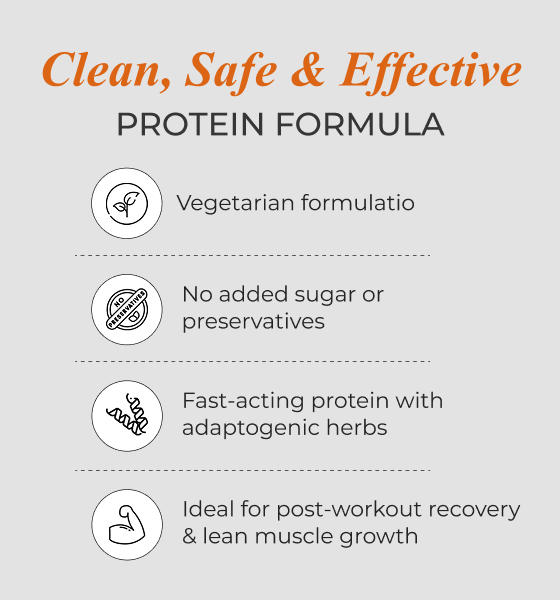 Clean, Safe & Effective
PROTEIN FORMULA

Vegetarian formulatio

NO PRESERVATIVES

No added sugar or preservatives

Fast-acting protein with adaptogenic herbs

Ideal for post-workout recovery & lean muscle growth